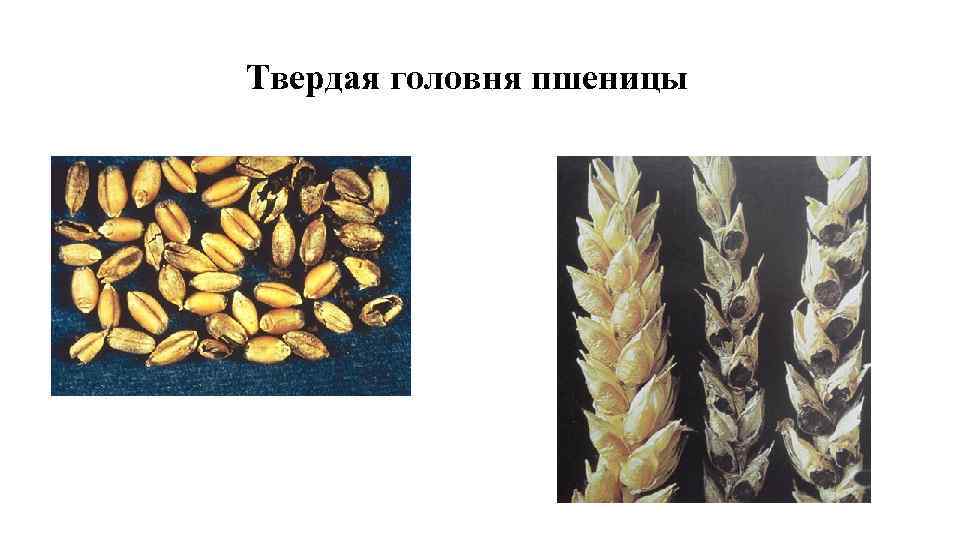 Твердая головня пшеницы